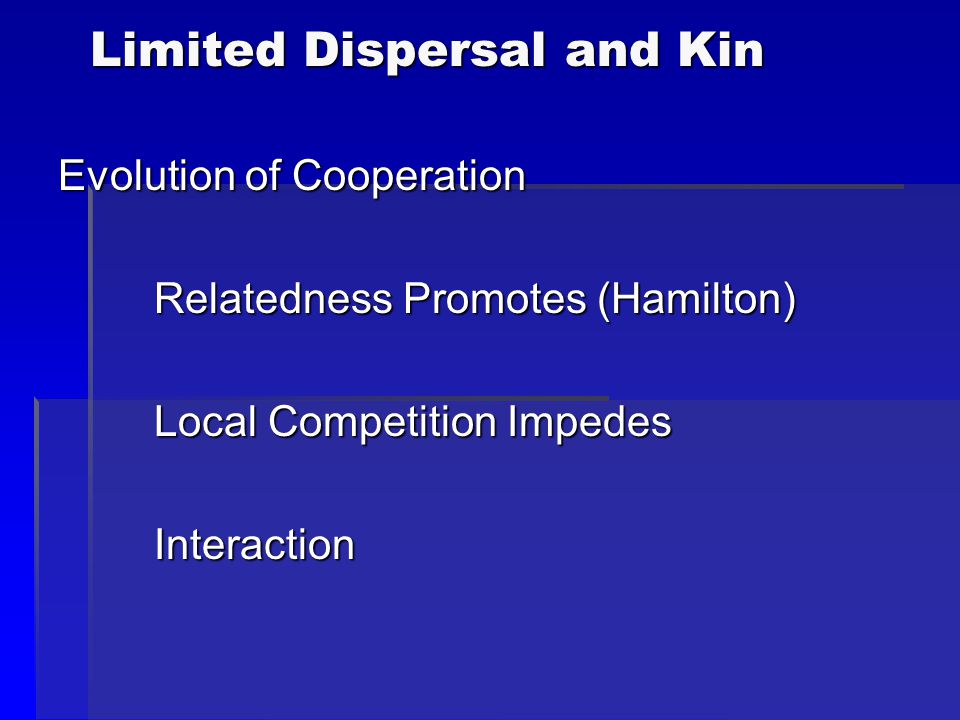 Limited Dispersal and Kin

Evolution of Cooperation

Relatedness Promotes (Hamilton)

Local Competition Impedes

Interaction